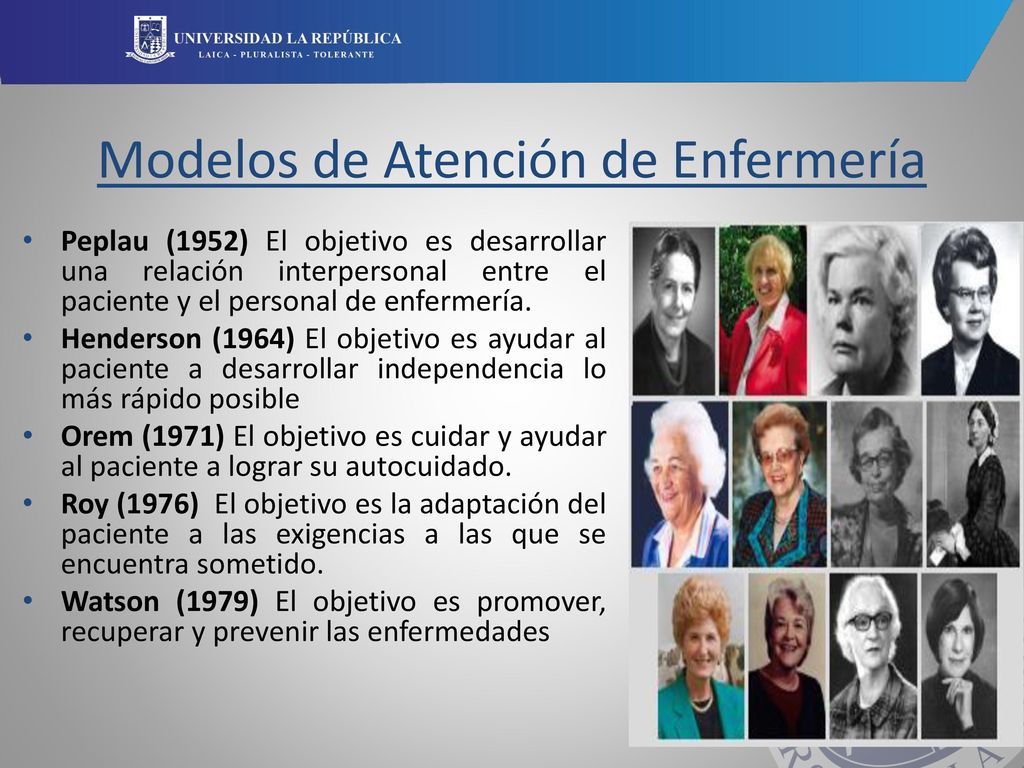 UNIVERSIDAD LA REPÚBLICA
LAICA - PLURALISTA - TOLERANTE

Modelos de Atención de Enfermería

• Peplau (1952) El objetivo es desarrollar una relación interpersonal entre el paciente y el personal de enfermería.
• Henderson (1964) El objetivo es ayudar al paciente a desarrollar independencia lo más rápido posible
• Orem (1971) El objetivo es cuidar y ayudar al paciente a lograr su autocuidado.
• Roy (1976) El objetivo es la adaptación del paciente a las exigencias a las que se encuentra sometido.
• Watson (1979) El objetivo es promover, recuperar y prevenir las enfermedades